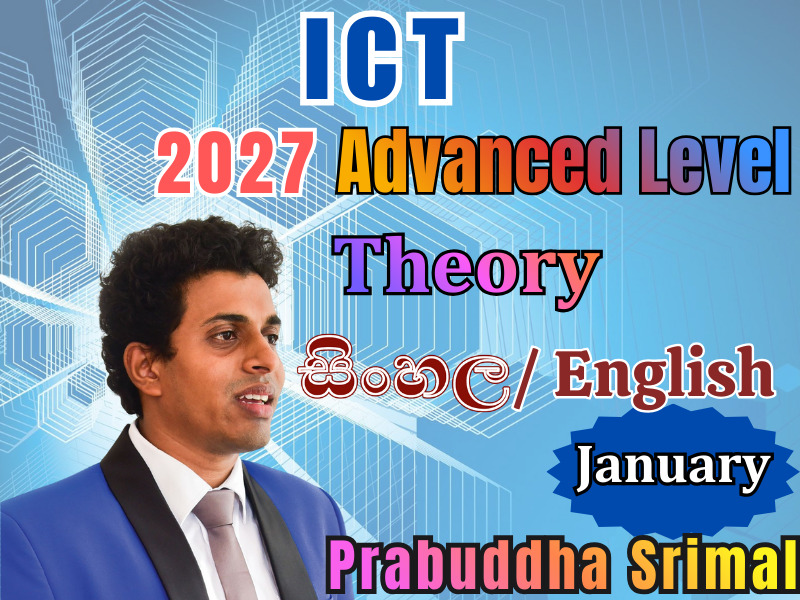 ICT

2027 Advanced Level

Theory

සිංහල/ English

January

Prabuddha Srimal